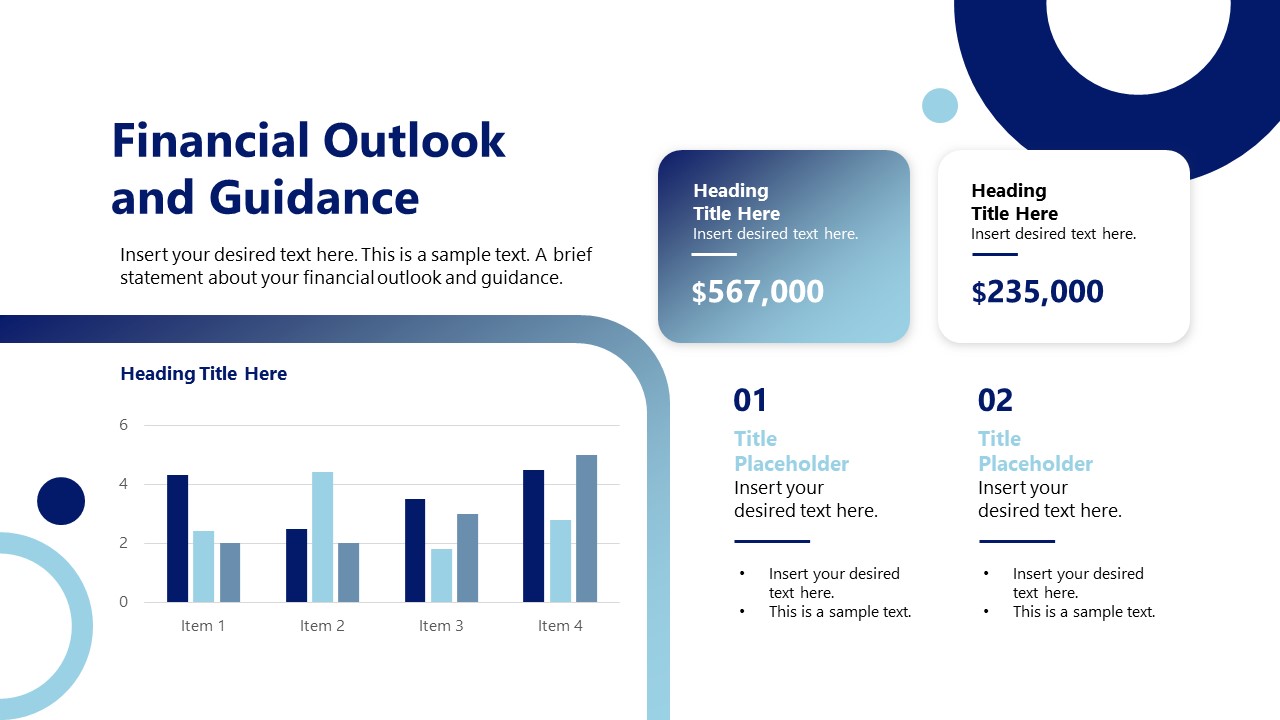 Financial Outlook and Guidance

Insert your desired text here. This is a sample text. A brief statement about your financial outlook and guidance.

Heading Title Here

6
4
2
0

Item 1
Item 2
Item 3
Item 4

Heading Title Here
Insert desired text here.
$567,000

Heading Title Here
Insert desired text here.
$235,000

01
Title Placeholder
Insert your desired text here.

• Insert your desired text here.
• This is a sample text.

02
Title Placeholder
Insert your desired text here.

• Insert your desired text here.
• This is a sample text.